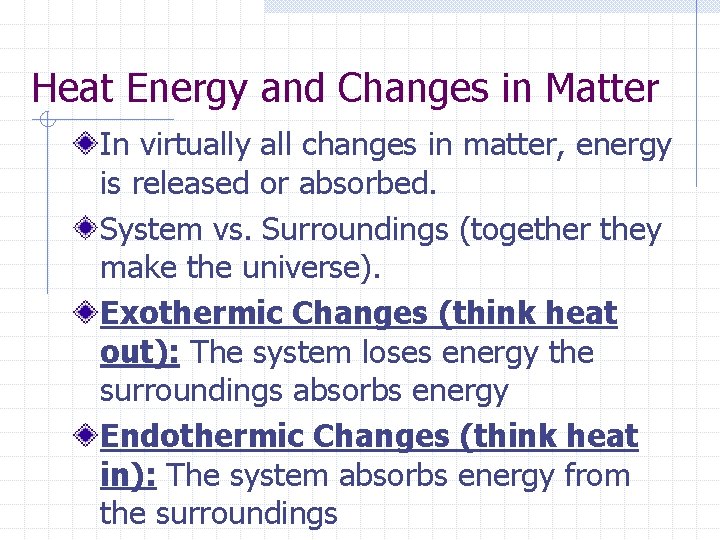 Heat Energy and Changes in Matter

In virtually all changes in matter, energy is released or absorbed.

System vs. Surroundings (together they make the universe).

Exothermic Changes (think heat out): The system loses energy the surroundings absorbs energy

Endothermic Changes (think heat in): The system absorbs energy from the surroundings